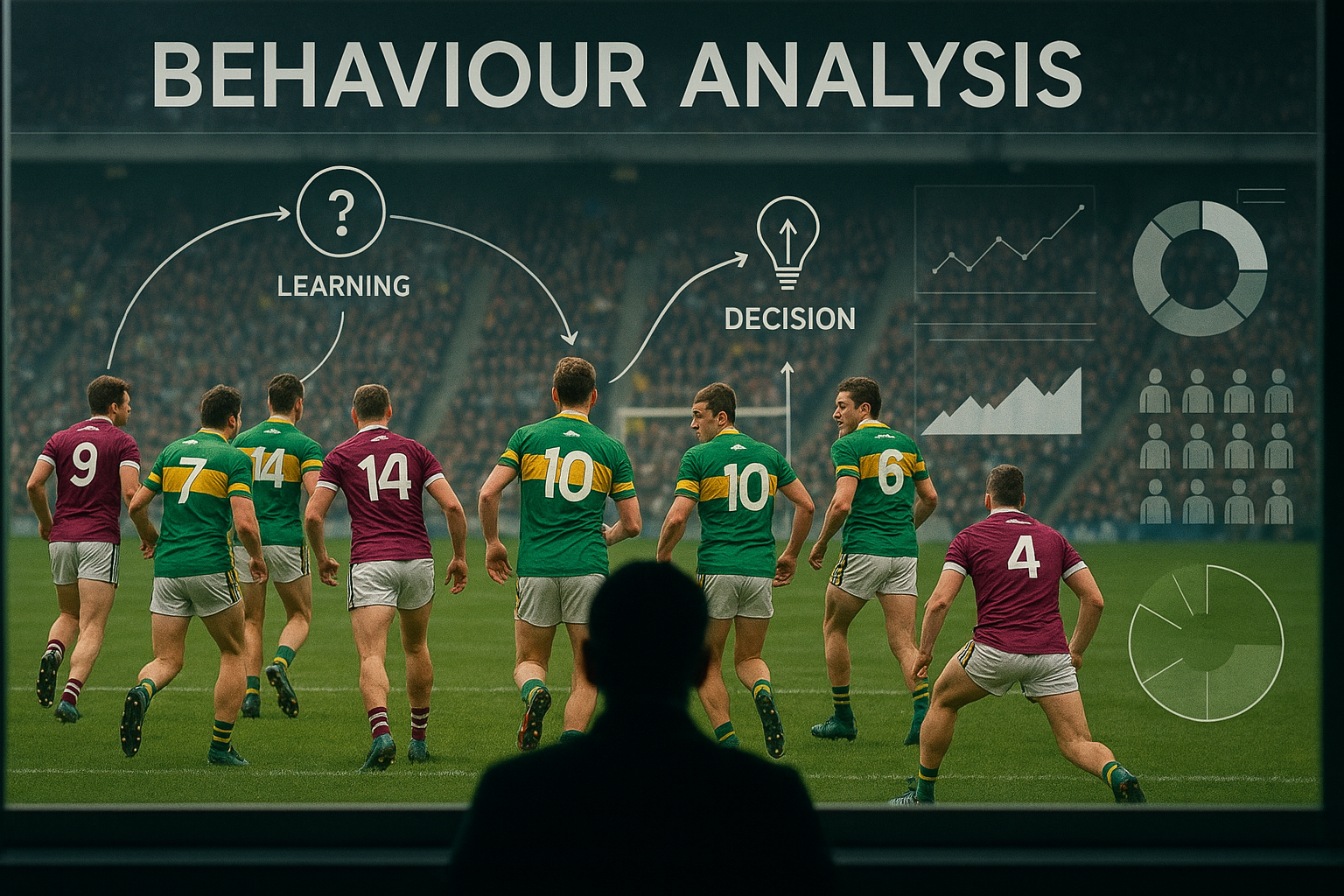 BEHAVIOUR ANALYSIS

?

LEARNING

DECISION

9

7

14

14

10

10

6

4